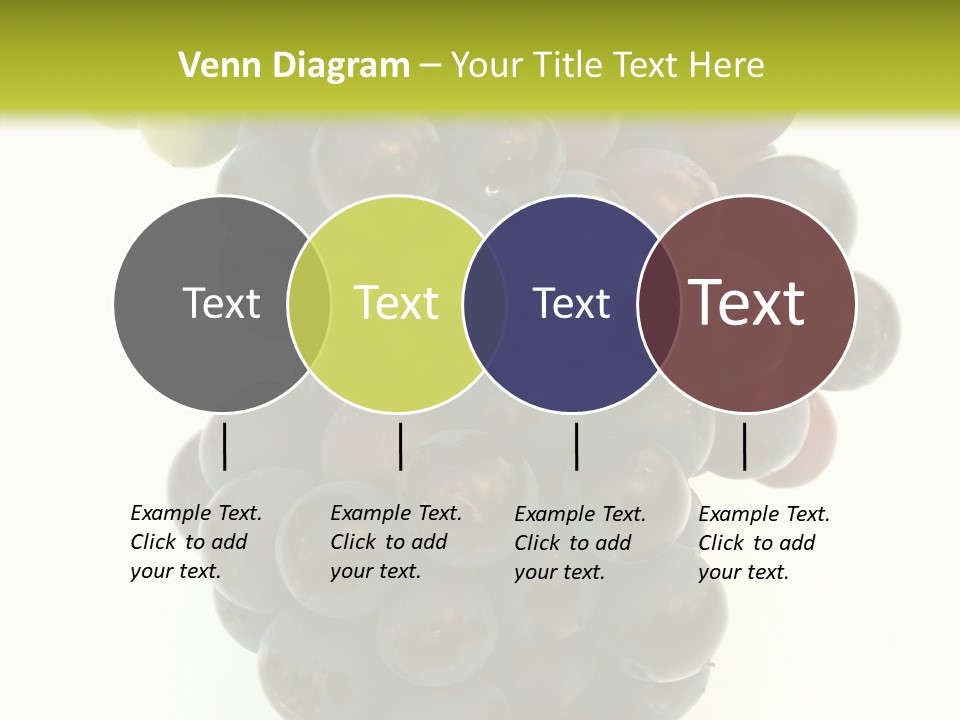 Venn Diagram – Your Title Text Here

Text

Text

Text

Text

Example Text. Click to add your text.

Example Text. Click to add your text.

Example Text. Click to add your text.

Example Text. Click to add your text.